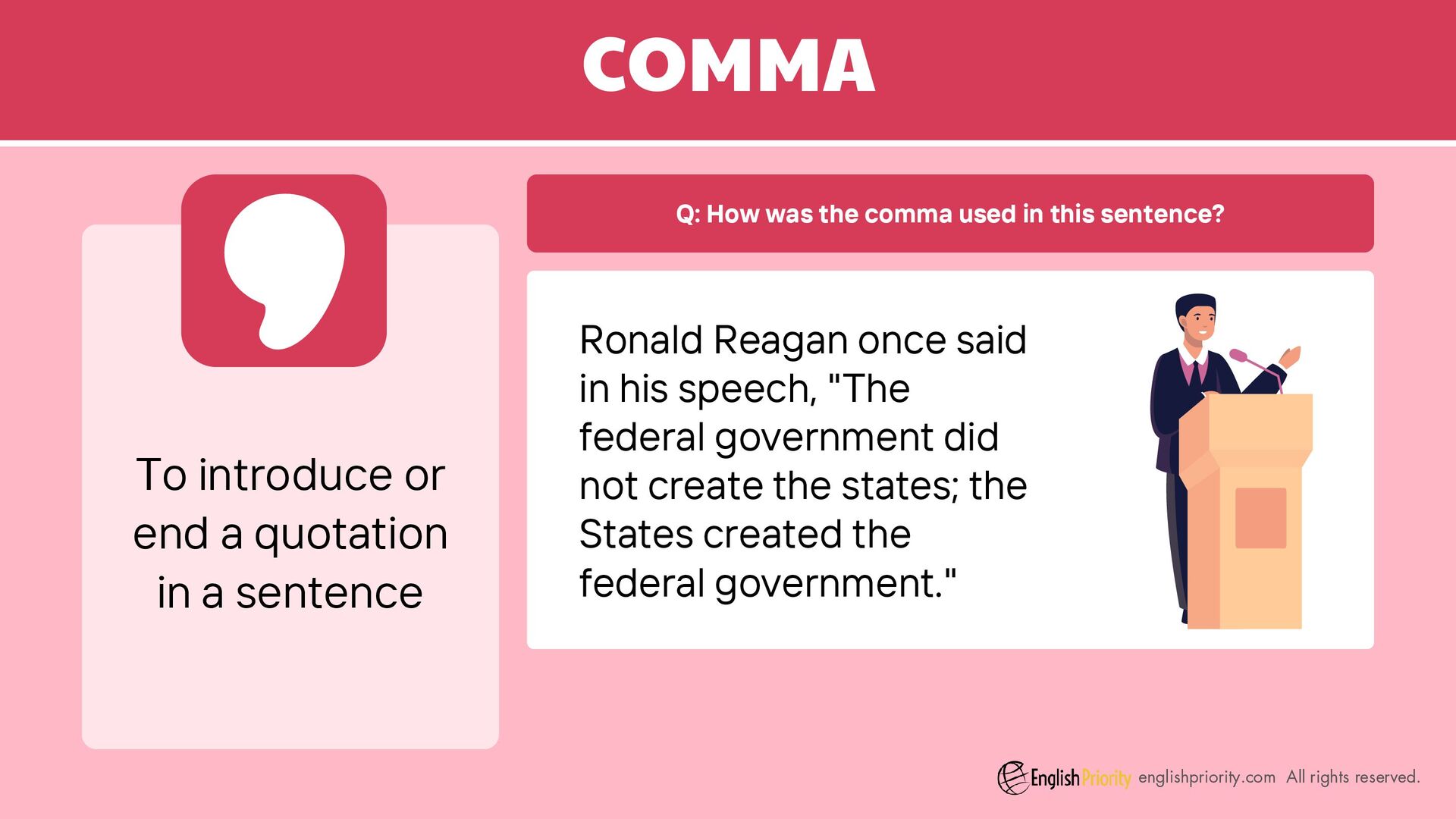 COMMA

To introduce or end a quotation in a sentence

Q: How was the comma used in this sentence?

Ronald Reagan once said in his speech, "The federal government did not create the states; the States created the federal government."

English Priority englishpriority.com All rights reserved.